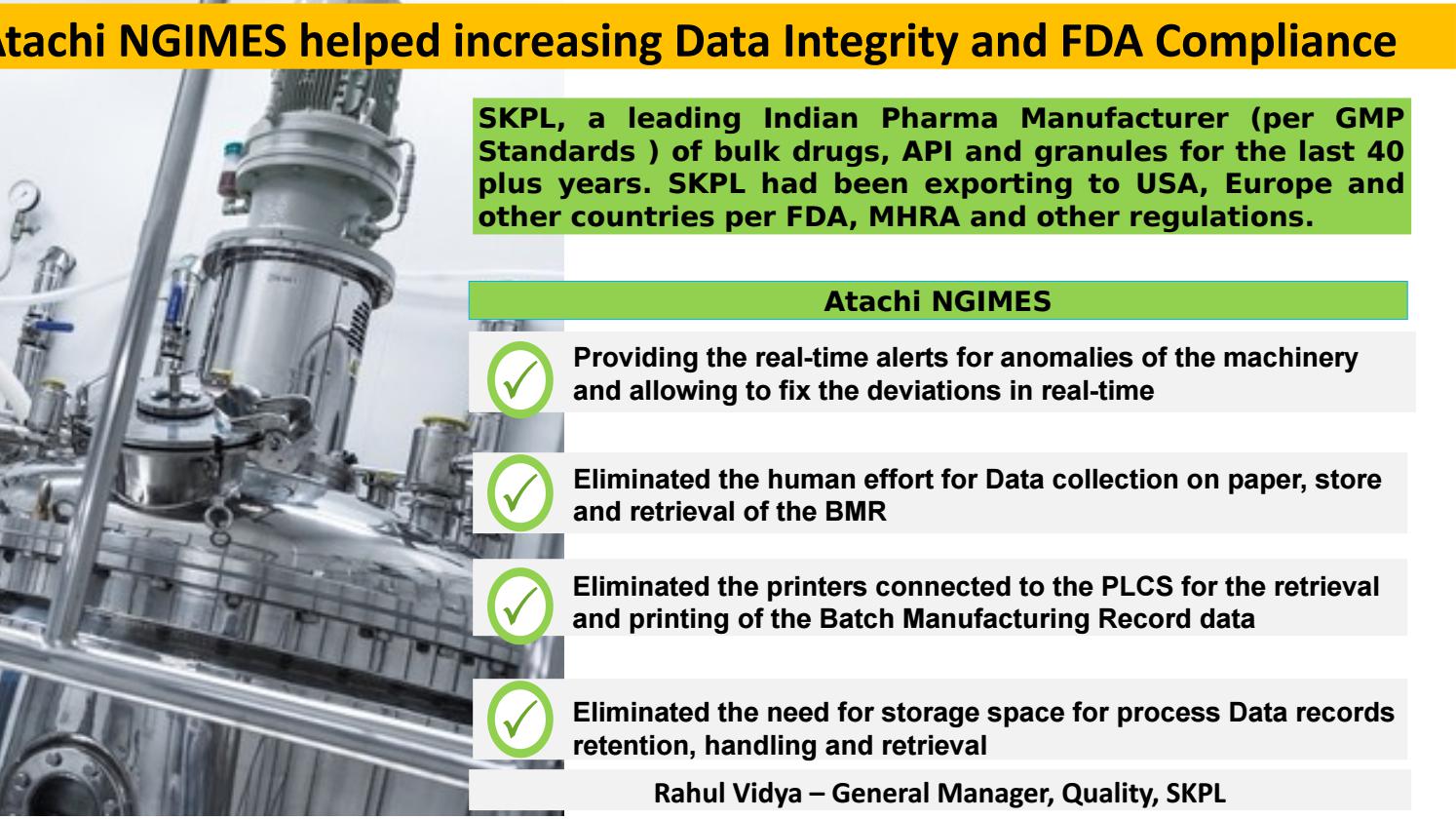 Atachi NGIMES helped increasing Data Integrity and FDA Compliance

SKPL, a leading Indian Pharma Manufacturer (per GMP Standards ) of bulk drugs, API and granules for the last 40 plus years. SKPL had been exporting to USA, Europe and other countries per FDA, MHRA and other regulations.

Atachi NGIMES

Providing the real-time alerts for anomalies of the machinery and allowing to fix the deviations in real-time

Eliminated the human effort for Data collection on paper, store and retrieval of the BMR

Eliminated the printers connected to the PLCS for the retrieval and printing of the Batch Manufacturing Record data

Eliminated the need for storage space for process Data records retention, handling and retrieval

Rahul Vidya – General Manager, Quality, SKPL